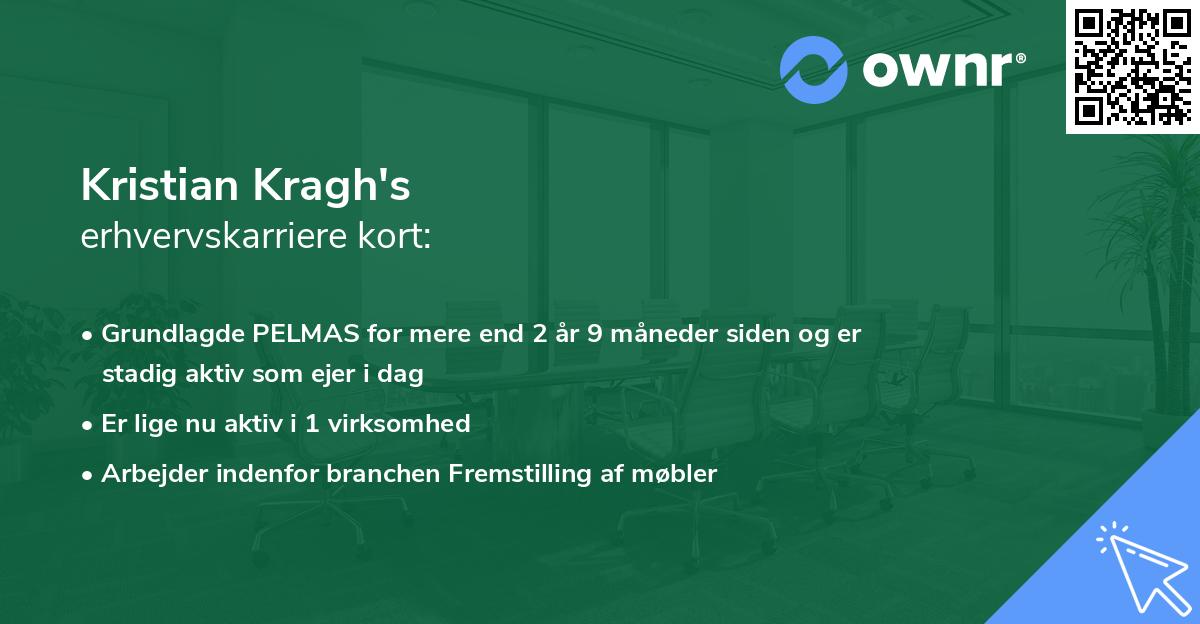 ownr®

Kristian Kragh's
erhvervskarriere kort:

• Grundlagde PELMAS for mere end 2 år 9 måneder siden og er stadig aktiv som ejer i dag
• Er lige nu aktiv i 1 virksomhed
• Arbejder indenfor branchen Fremstilling af møbler